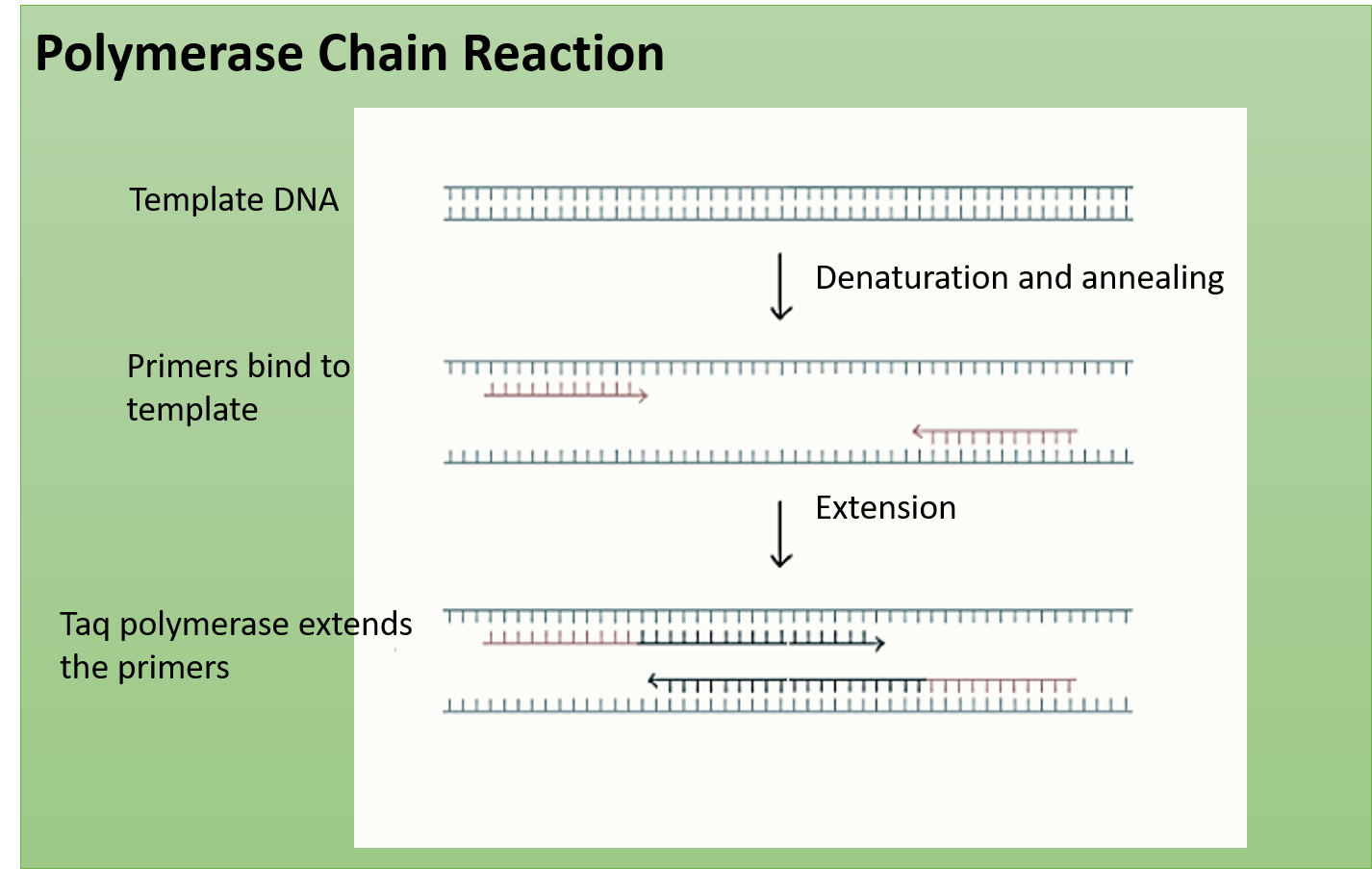 Polymerase Chain Reaction

Template DNA

Denaturation and annealing

Primers bind to template

Extension

Taq polymerase extends the primers